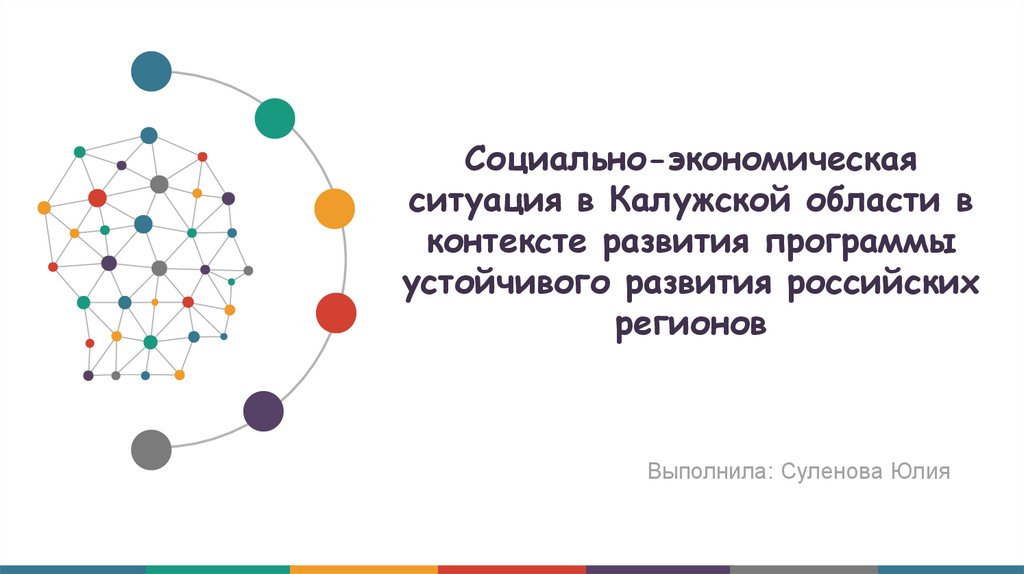 Социально-экономическая ситуация в Калужской области в контексте развития программы устойчивого развития российских регионов

Выполнила: Суленова Юлия